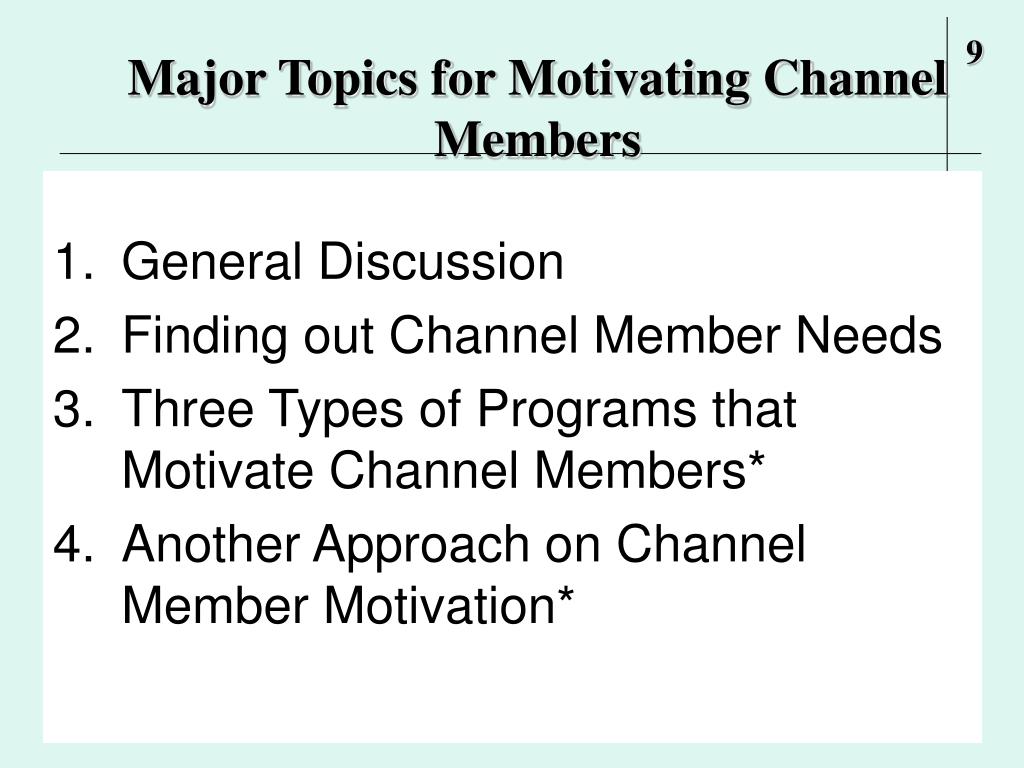 Major Topics for Motivating Channel Members

9

1. General Discussion
2. Finding out Channel Member Needs
3. Three Types of Programs that Motivate Channel Members*
4. Another Approach on Channel Member Motivation*